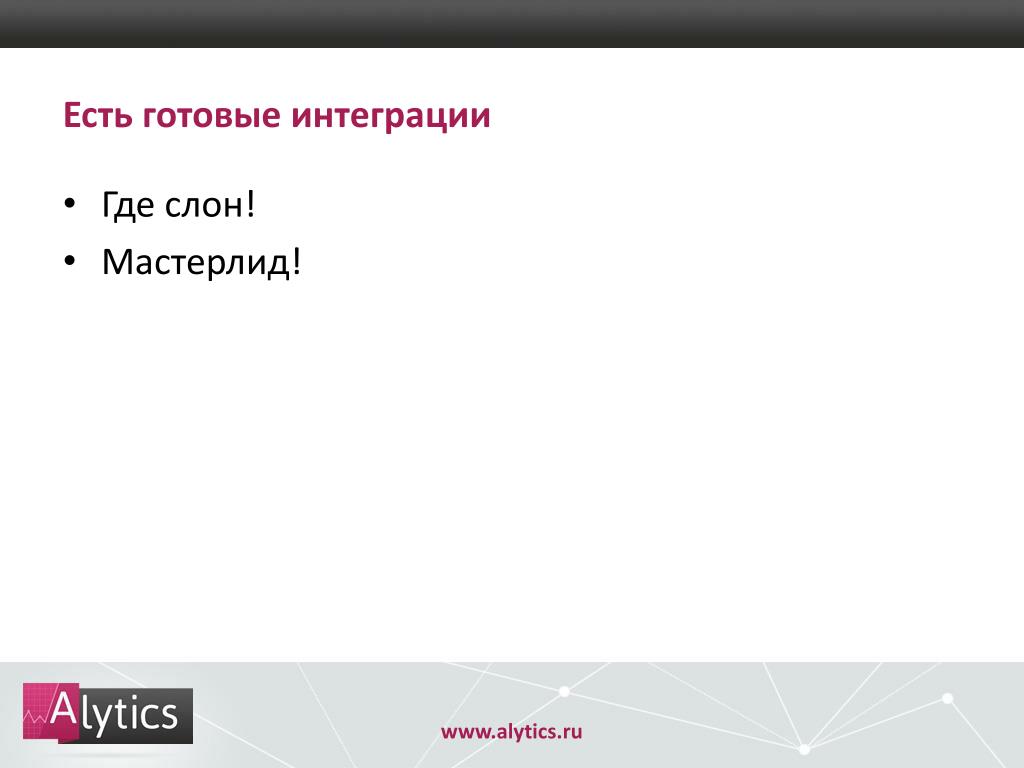 Есть готовые интеграции

• Где слон!
• Мастерлид!

Alytics

www.alytics.ru